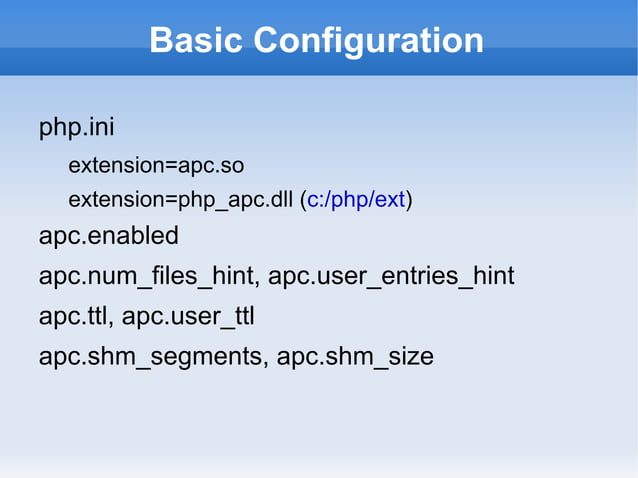 Basic Configuration

php.ini

extension=apc.so

extension=php_apc.dll (c:/php/ext)

apc.enabled

apc.num_files_hint, apc.user_entries_hint

apc.ttl, apc.user_ttl

apc.shm_segments, apc.shm_size